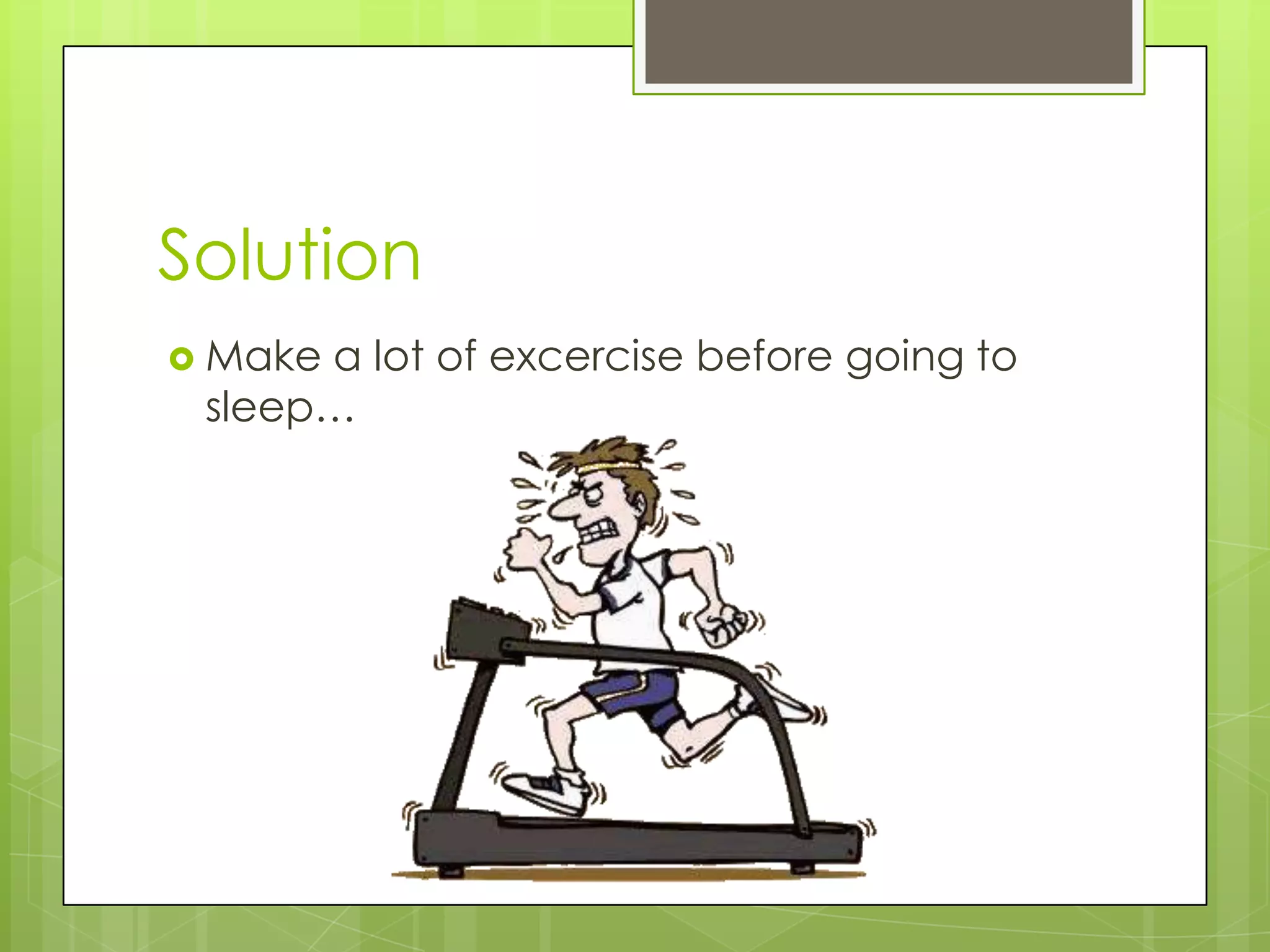 Solution

Make a lot of excercise before going to sleep…